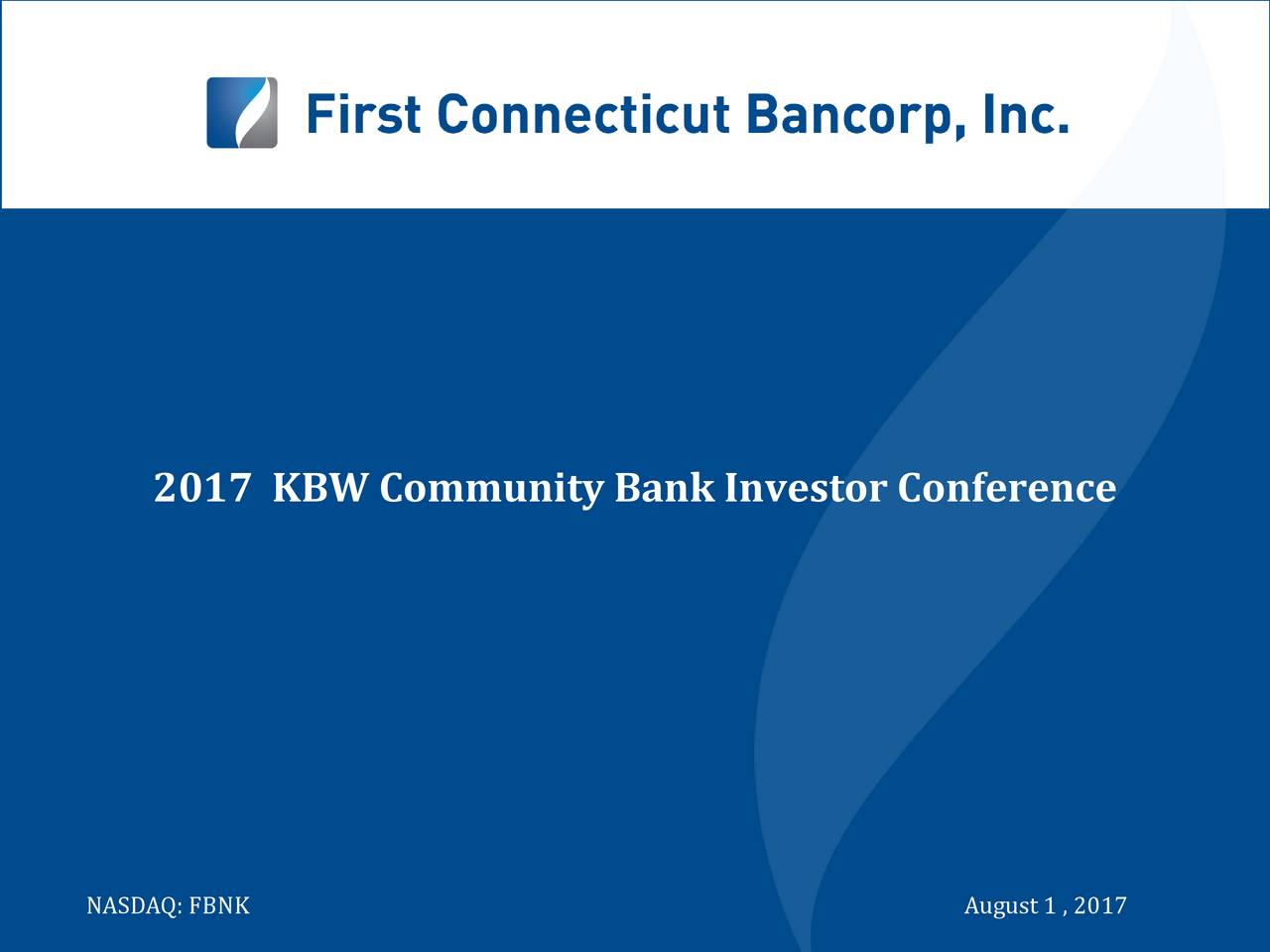 First Connecticut Bancorp, Inc.

2017 KBW Community Bank Investor Conference

NASDAQ: FBNK

August 1 , 2017